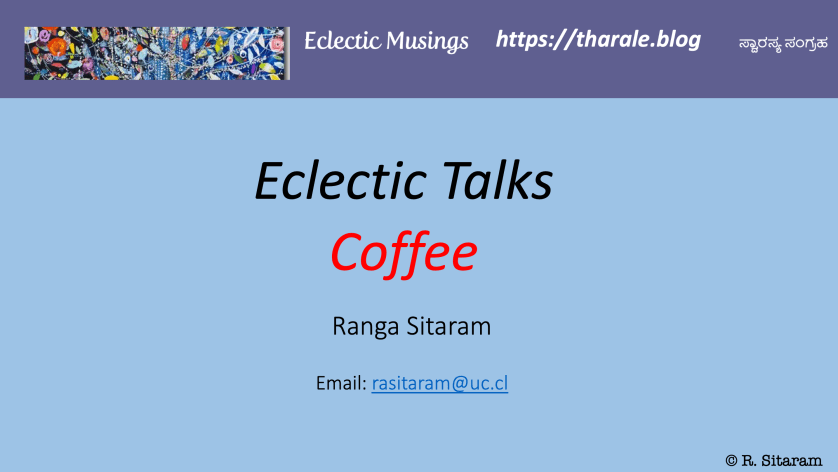 Eclectic Musings https://tharale.blog ಸ್ವಾರಸ್ಯ ಸಂಗ್ರಹ

Eclectic Talks

Coffee

Ranga Sitaram

Email: rasitaram@uc.cl

© R. Sitaram